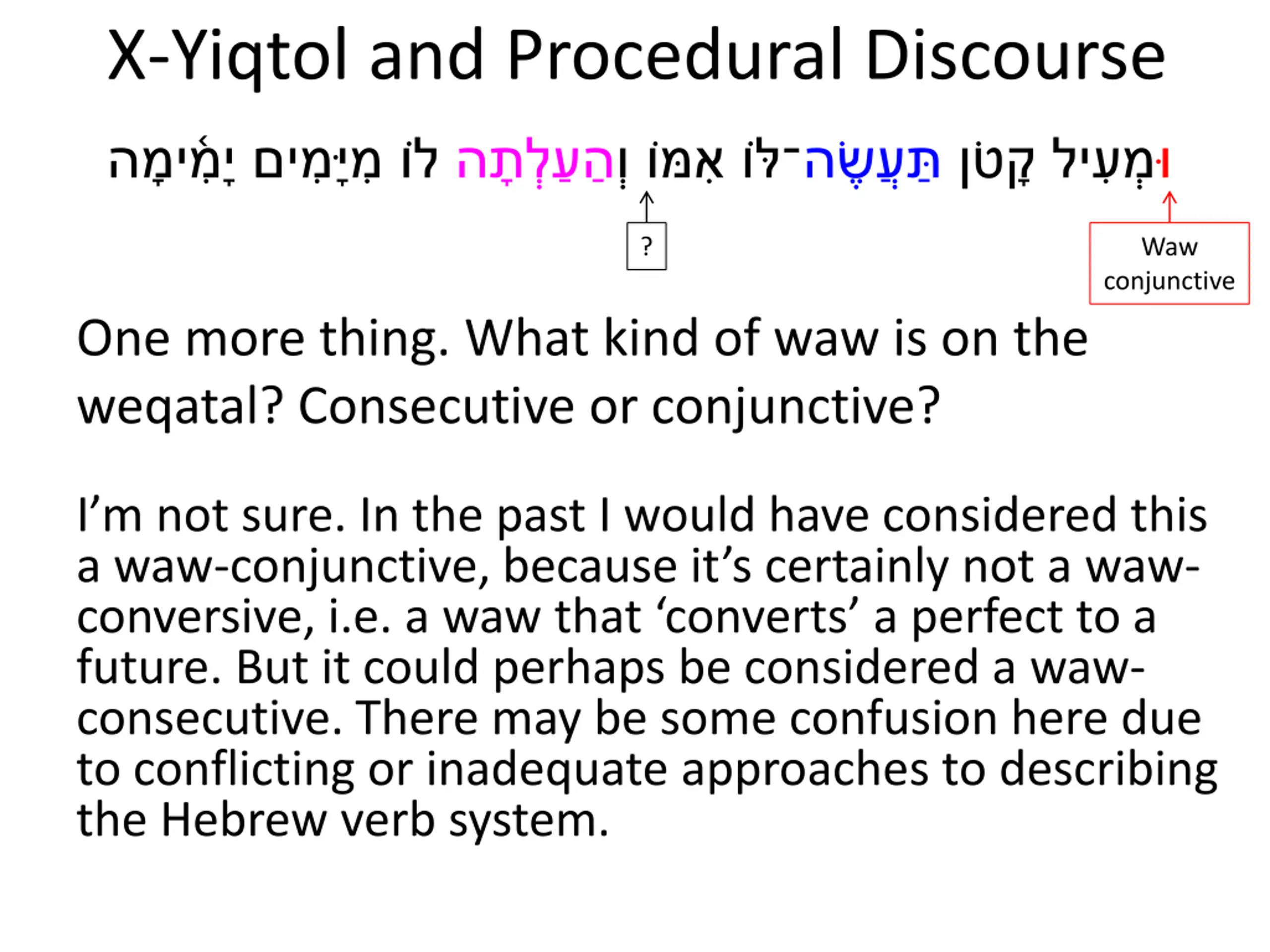 X-Yiqtol and Procedural Discourse

וּמְעִיל קָטֹן תַּעֲשֶׂה־לּוֹ אִמּוֹ וְהַעַלְתָה לוֹ מִיָּמִים יָמִ֫ימָה

?

Waw conjunctive

One more thing. What kind of waw is on the weqatal? Consecutive or conjunctive?

I’m not sure. In the past I would have considered this a waw-conjunctive, because it’s certainly not a waw-conversive, i.e. a waw that ‘converts’ a perfect to a future. But it could perhaps be considered a waw-consecutive. There may be some confusion here due to conflicting or inadequate approaches to describing the Hebrew verb system.